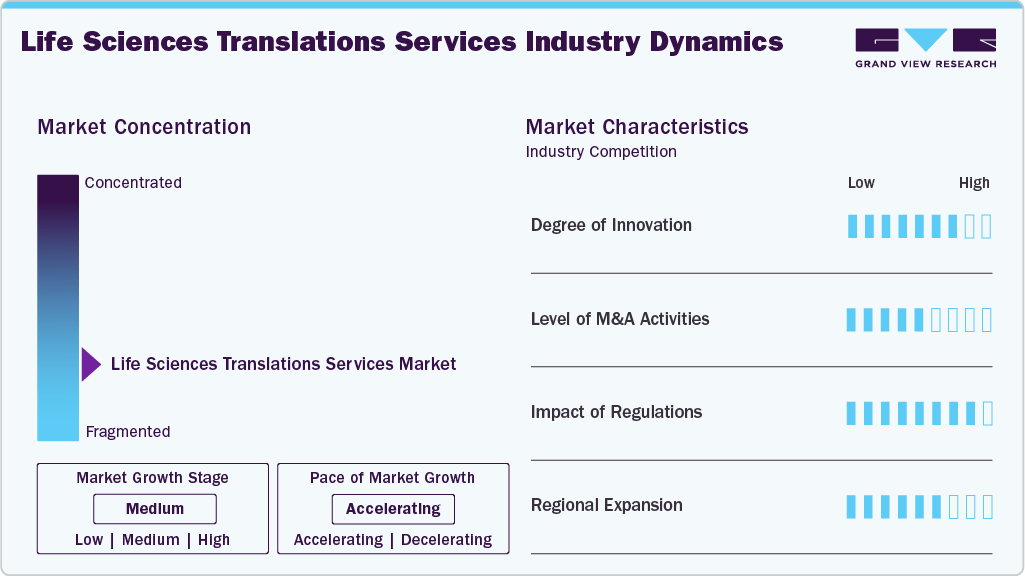 Life Sciences Translations Services Industry Dynamics

GRAND VIEW RESEARCH

Market Concentration

Concentrated

Life Sciences Translations Services Market

Fragmented

Market Growth Stage

Medium

Low | Medium | High

Pace of Market Growth

Accelerating

Accelerating | Decelerating

Market Characteristics

Industry Competition

Low High

Degree of Innovation

Level of M&A Activities

Impact of Regulations

Regional Expansion